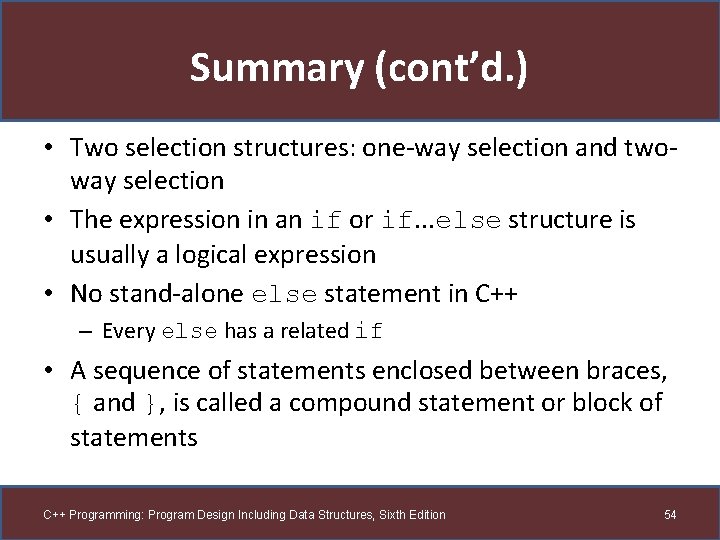 Summary (cont'd.)

• Two selection structures: one-way selection and two-way selection

• The expression in an if or if...else structure is usually a logical expression

• No stand-alone else statement in C++

– Every else has a related if

• A sequence of statements enclosed between braces, { and }, is called a compound statement or block of statements

C++ Programming: Program Design Including Data Structures, Sixth Edition

54